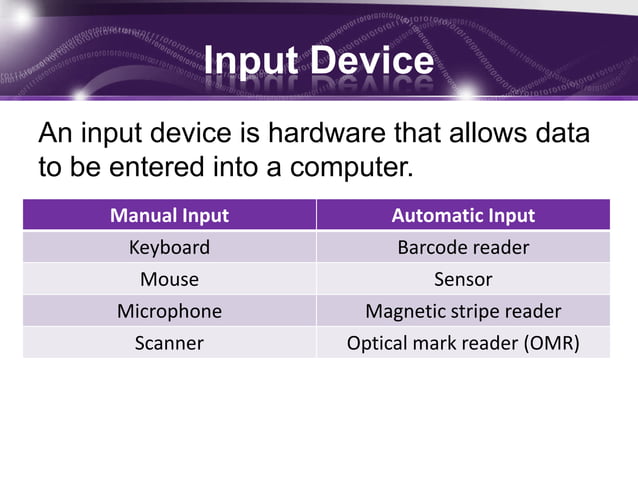 Input Device

An input device is hardware that allows data to be entered into a computer.

| Manual Input | Automatic Input |
|---|---|
| Keyboard | Barcode reader |
| Mouse | Sensor |
| Microphone | Magnetic stripe reader |
| Scanner | Optical mark reader (OMR) |